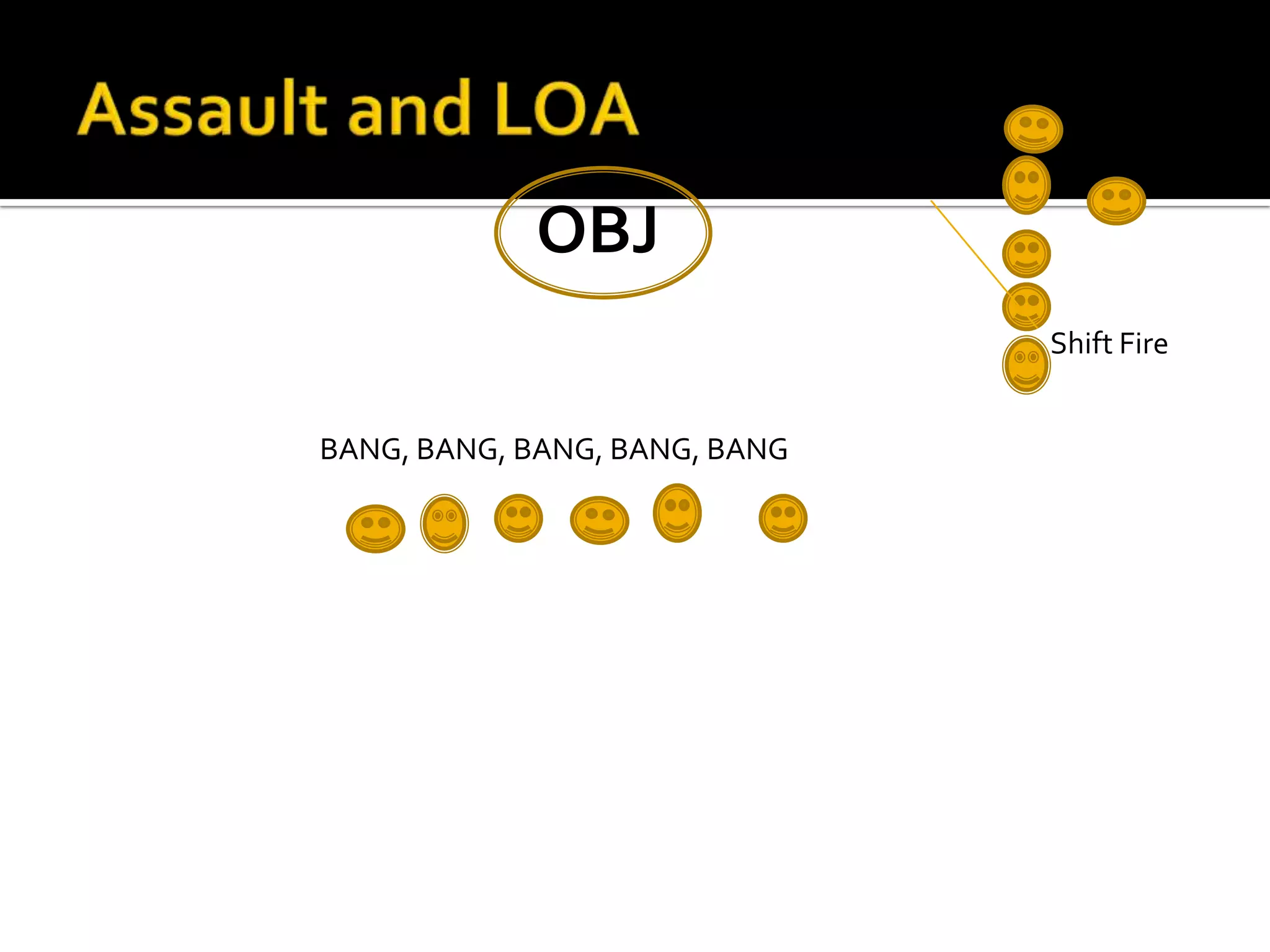 Assault and LOA

OBJ

Shift Fire

BANG, BANG, BANG, BANG, BANG